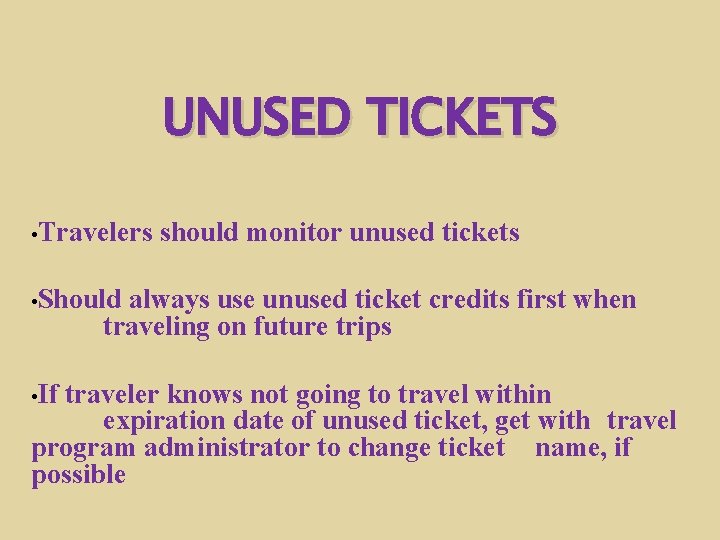 UNUSED TICKETS

•Travelers should monitor unused tickets

•Should always use unused ticket credits first when traveling on future trips

•If traveler knows not going to travel within expiration date of unused ticket, get with travel program administrator to change ticket name, if possible